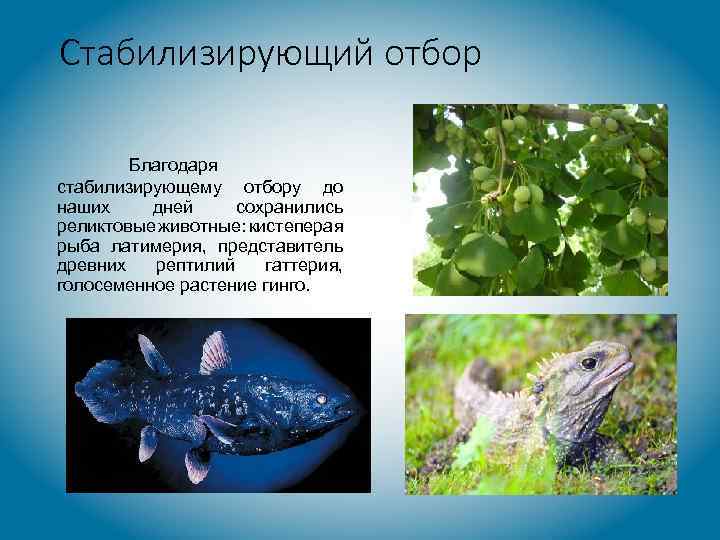 Стабилизирующий отбор

Благодаря стабилизирующему отбору до наших дней сохранились реликтовые животные: кистеперая рыба латимерия, представитель древних рептилий гаттерия, голосеменное растение гинго.